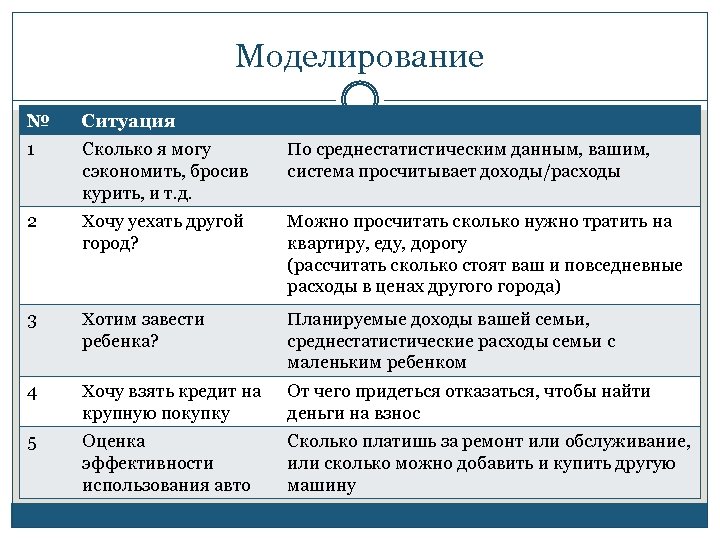 Моделирование

| № | Ситуация | |
|---|---|---|
| 1 | Сколько я могу сэкономить, бросив курить, и т.д. | По среднестатистическим данным, вашим, система просчитывает доходы/расходы |
| 2 | Хочу уехать другой город? | Можно просчитать сколько нужно тратить на квартиру, еду, дорогу (рассчитать сколько стоят ваш и повседневные расходы в ценах другого города) |
| 3 | Хотим завести ребенка? | Планируемые доходы вашей семьи, среднестатистические расходы семьи с маленьким ребенком |
| 4 | Хочу взять кредит на крупную покупку | От чего придеться отказаться, чтобы найти деньги на взнос |
| 5 | Оценка эффективности использования авто | Сколько платишь за ремонт или обслуживание, или сколько можно добавить и купить другую машину |